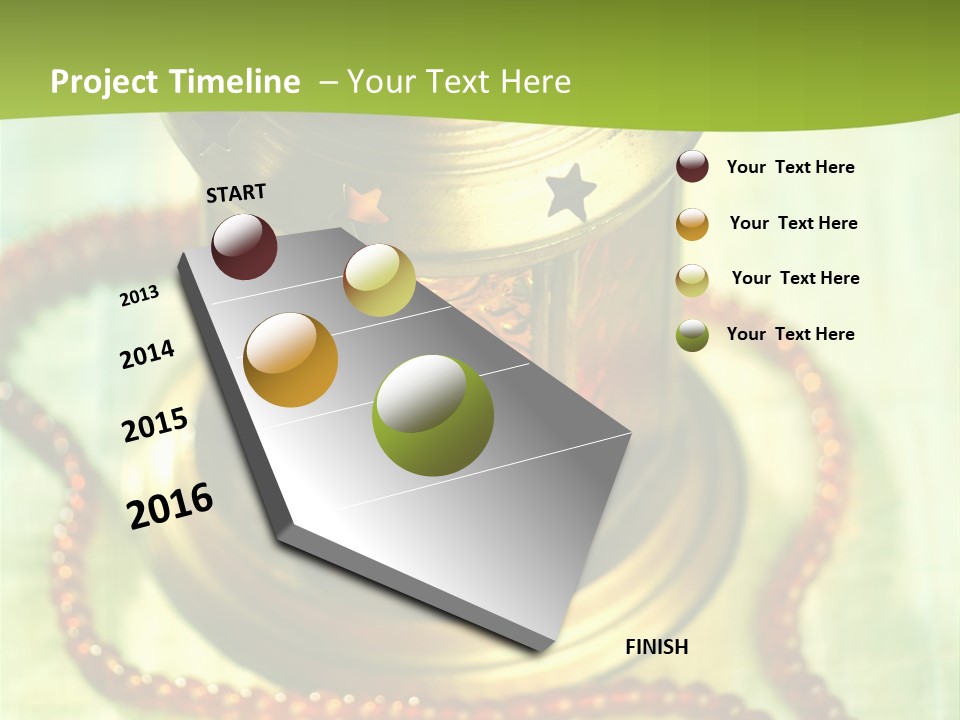 Project Timeline – Your Text Here

START

2013

2014

2015

2016

FINISH

Your Text Here

Your Text Here

Your Text Here

Your Text Here